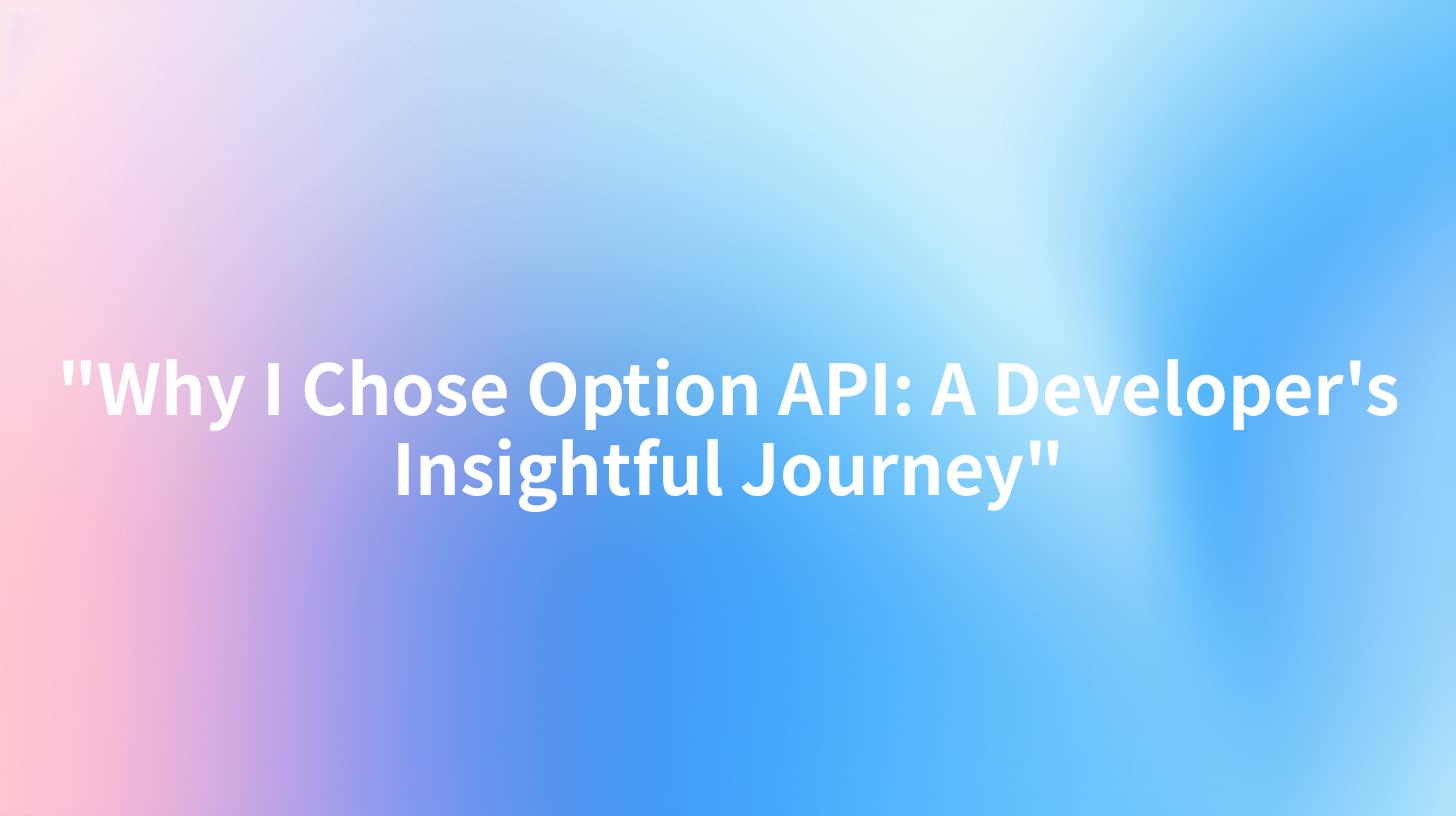 "Why I Chose Option API: A Developer's Insightful Journey"